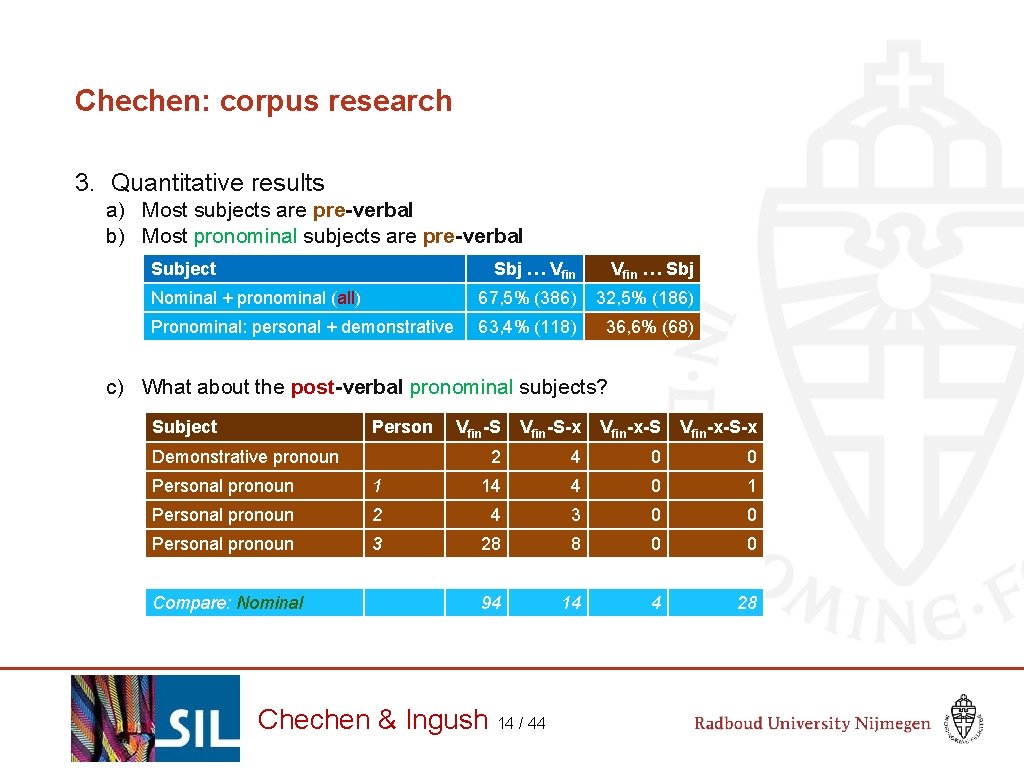 Chechen: corpus research

3. Quantitative results

a) Most subjects are pre-verbal
b) Most pronominal subjects are pre-verbal

| Subject | Sbj … $V_{fin}$ | $V_{fin}$ … Sbj |
|---|---|---|
| Nominal + pronominal (all) | 67,5% (386) | 32,5% (186) |
| Pronominal: personal + demonstrative | 63,4% (118) | 36,6% (68) |

c) What about the post-verbal pronominal subjects?

| Subject | Person | $V_{fin}$-S | $V_{fin}$-S-x | $V_{fin}$-x-S | $V_{fin}$-x-S-x |
|---|---|---|---|---|---|
| Demonstrative pronoun | | 2 | 4 | 0 | 0 |
| Personal pronoun | 1 | 14 | 4 | 0 | 1 |
| Personal pronoun | 2 | 4 | 3 | 0 | 0 |
| Personal pronoun | 3 | 28 | 8 | 0 | 0 |
| Compare: Nominal | | 94 | 14 | 4 | 28 |

SIL

Chechen & Ingush 14 / 44

Radboud University Nijmegen